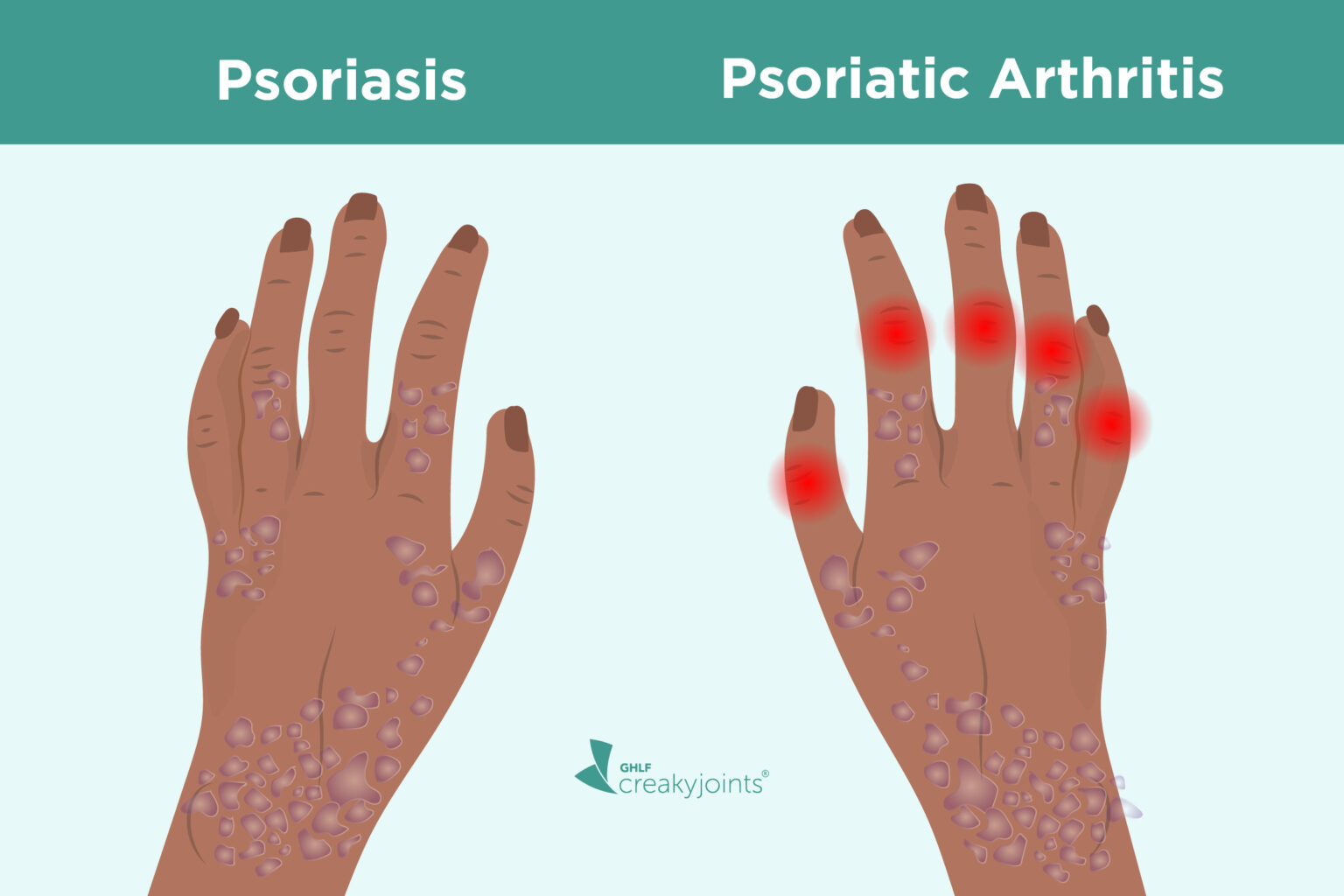 Psoriasis

Psoriatic Arthritis

GHLF
creakyjoints®